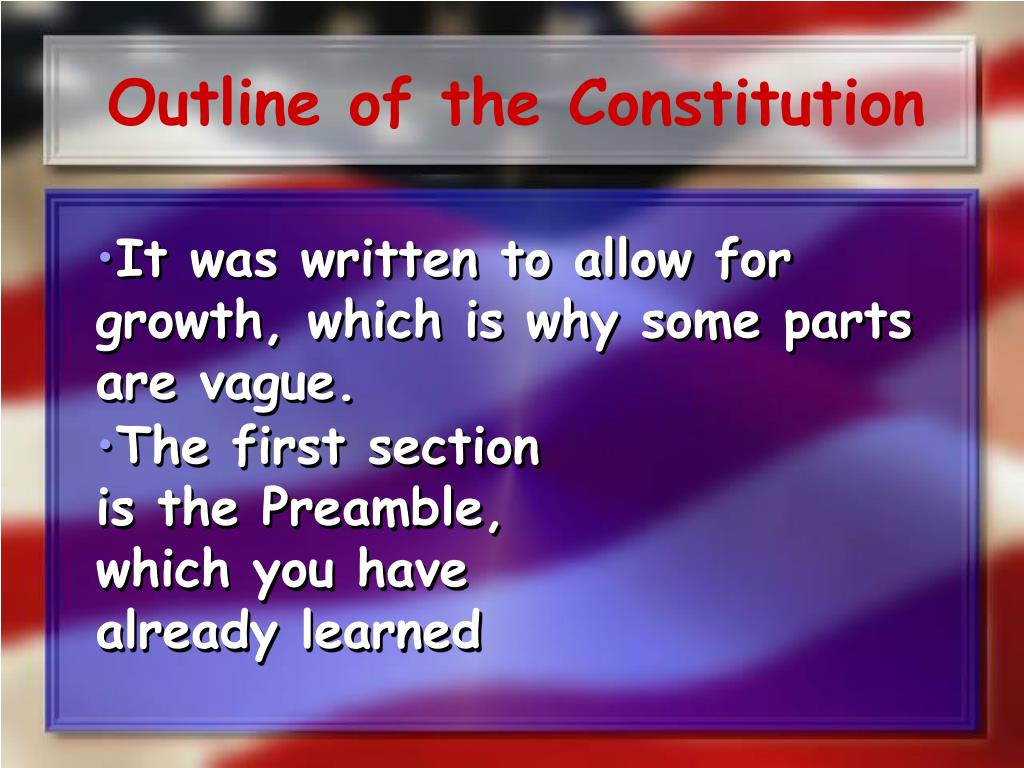 Outline of the Constitution

•It was written to allow for growth, which is why some parts are vague.

•The first section is the Preamble, which you have already learned